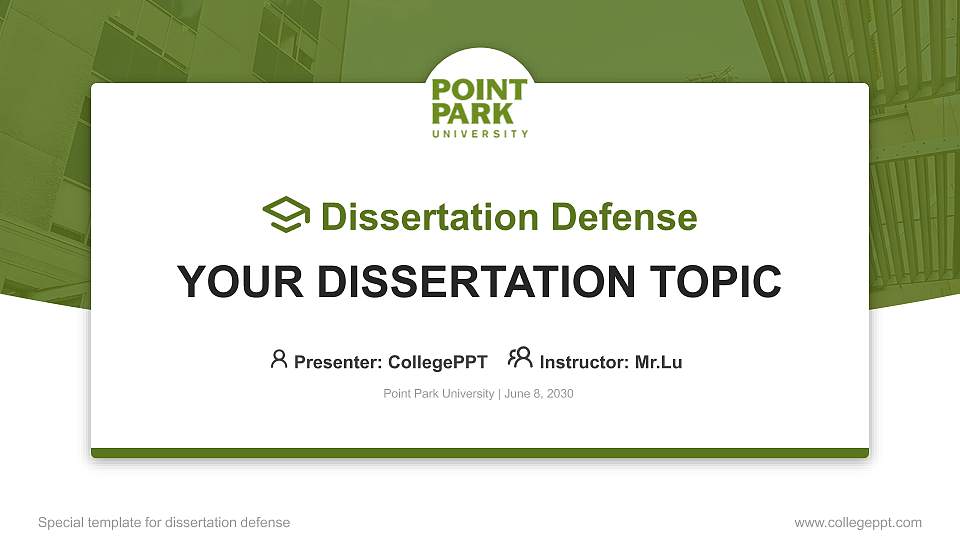 POINT PARK UNIVERSITY

Dissertation Defense

YOUR DISSERTATION TOPIC

Presenter: CollegePPT Instructor: Mr.Lu

Point Park University | June 8, 2030

Special template for dissertation defense

www.collegeppt.com